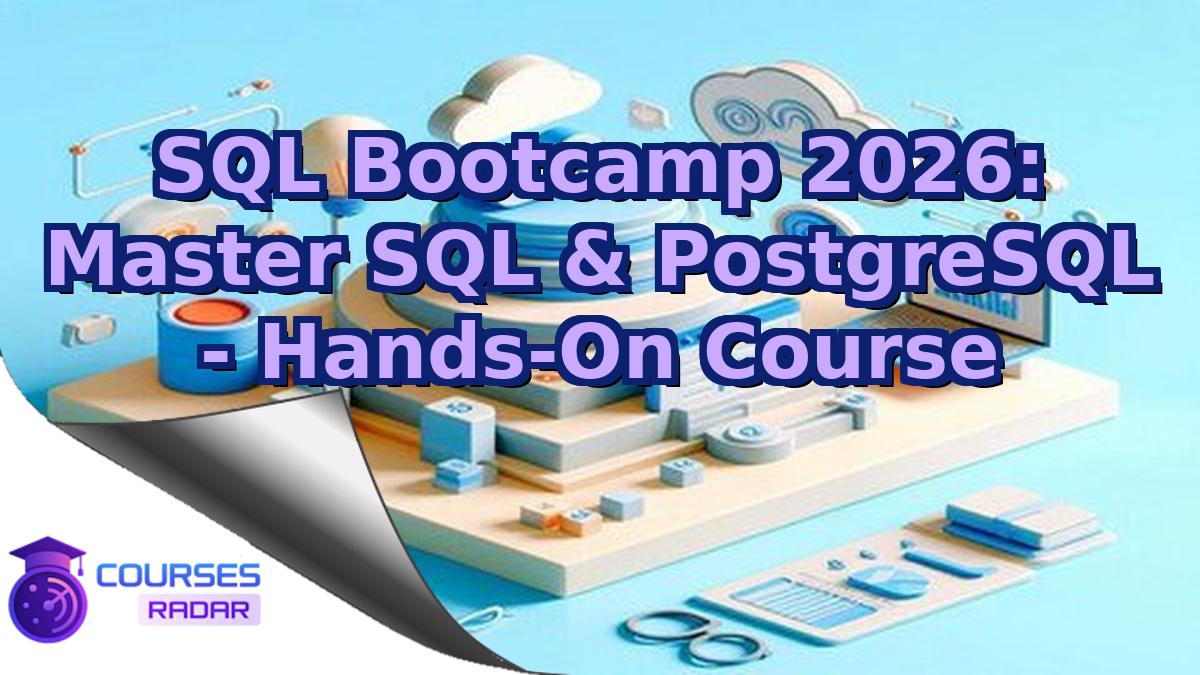 SQL Bootcamp 2026: Master SQL & PostgreSQL - Hands-On Course

COURSES
RADAR